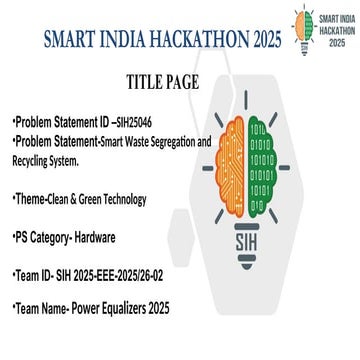 SMART INDIA HACKATHON 2025

SMART INDIA HACKATHON 2025

TITLE PAGE

•Problem Statement ID –SIH25046
•Problem Statement-Smart Waste Segregation and Recycling System.

•Theme-Clean & Green Technology

•PS Category- Hardware

•Team ID- SIH 2025-EEE-2025/26-02

•Team Name- Power Equalizers 2025

1010
01010
101010
010101
10101
010

SIH